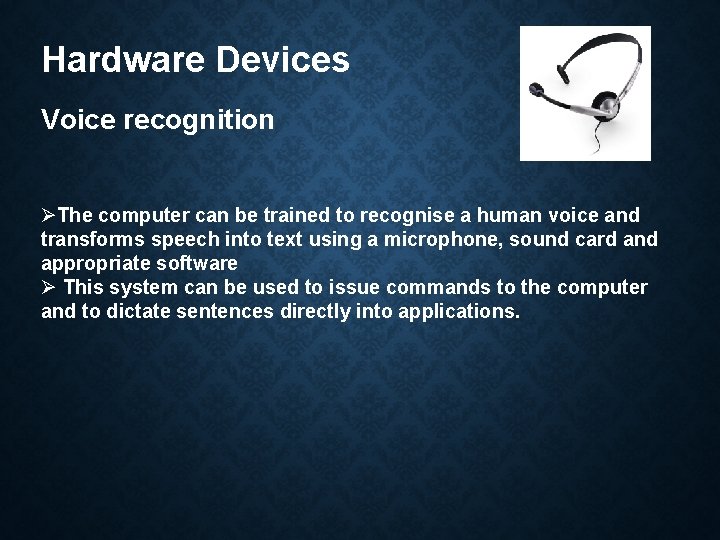 Hardware Devices

Voice recognition

➢The computer can be trained to recognise a human voice and transforms speech into text using a microphone, sound card and appropriate software
➢ This system can be used to issue commands to the computer and to dictate sentences directly into applications.